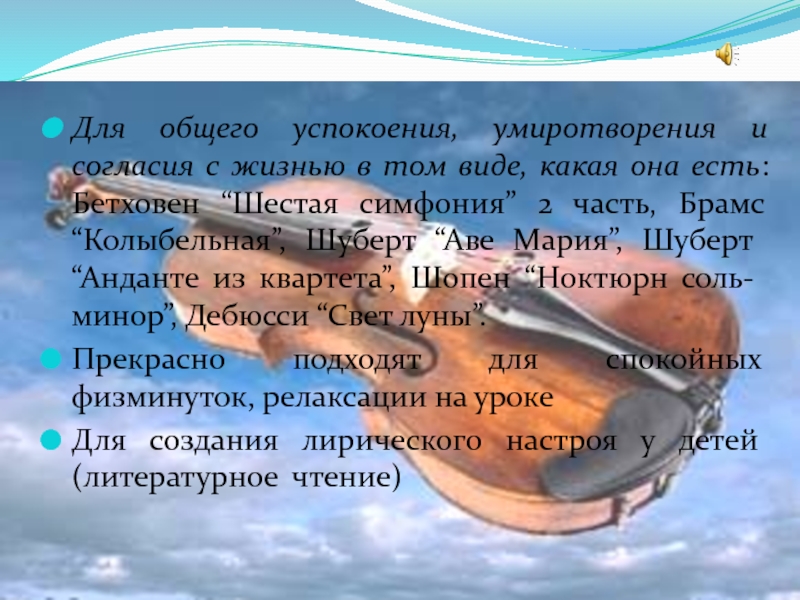 Для общего успокоения, умиротворения и согласия с жизнью в том виде, какая она есть: Бетховен “Шестая симфония” 2 часть, Брамс “Колыбельная”, Шуберт “Аве Мария”, Шуберт “Анданте из квартета”, Шопен “Ноктюрн соль-минор”, Дебюсси “Свет луны”.

Прекрасно подходят для спокойных физминуток, релаксации на уроке

Для создания лирического настроя у детей (литературное чтение)